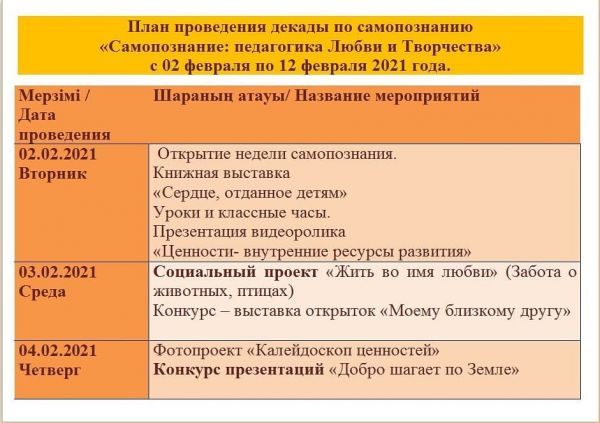 План проведения декады по самопознанию
«Самопознание: педагогика Любви и Творчества»
с 02 февраля по 12 февраля 2021 года.

| Мерзімі / Дата проведения | Шараның атауы/ Название мероприятий |
|---|---|
| 02.02.2021 Вторник | Открытие недели самопознания. Книжная выставка «Сердце, отданное детям» Уроки и классные часы. Презентация видеоролика «Ценности- внутренние ресурсы развития» |
| 03.02.2021 Среда | Социальный проект «Жить во имя любви» (Забота о животных, птицах) Конкурс – выставка открыток «Моему близкому другу» |
| 04.02.2021 Четверг | Фотопроект «Калейдоскоп ценностей» Конкурс презентаций «Добро шагает по Земле» |